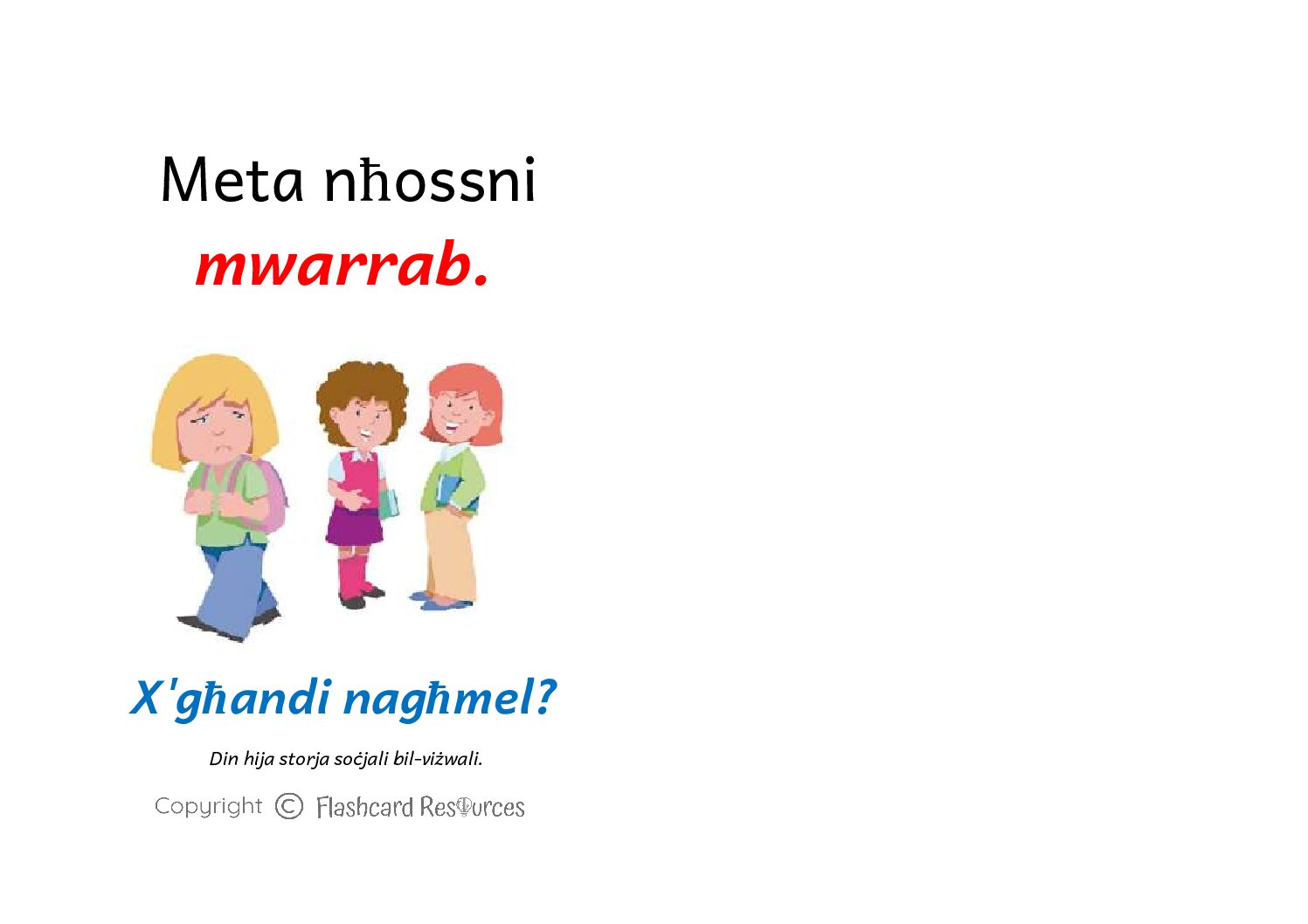 Meta nħossni
mwarrab.

X'għandi nagħmel?

Din hija storja soċjali bil-viżwali.

Copyright © Flashcard Resources